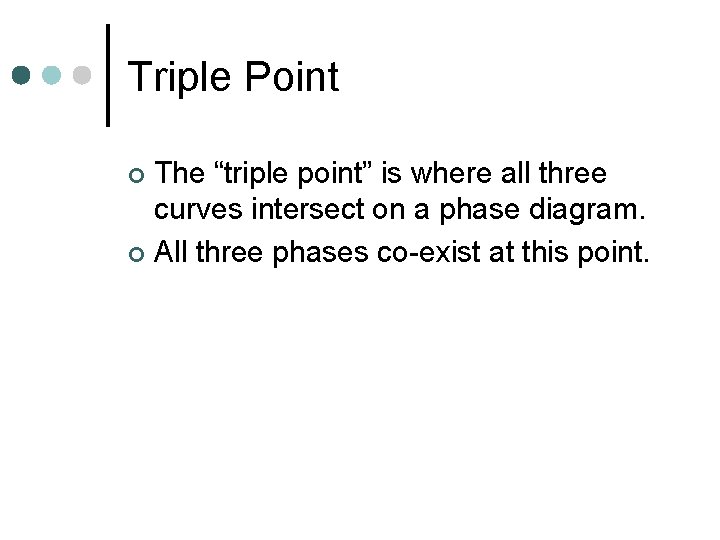 Triple Point

The “triple point” is where all three curves intersect on a phase diagram.

All three phases co-exist at this point.